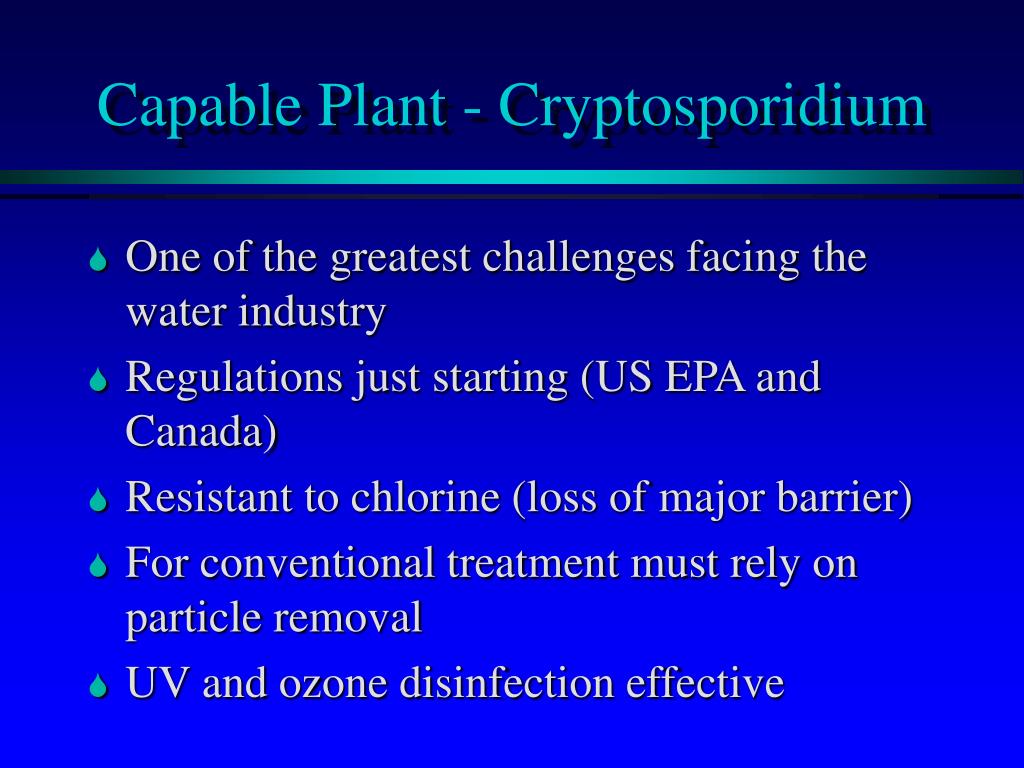 Capable Plant - Cryptosporidium

One of the greatest challenges facing the water industry

Regulations just starting (US EPA and Canada)

Resistant to chlorine (loss of major barrier)

For conventional treatment must rely on particle removal

UV and ozone disinfection effective